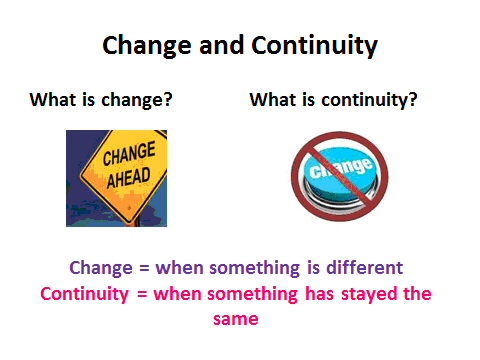 Change and Continuity

What is change?

What is continuity?

CHANGE AHEAD

change

Change = when something is different
Continuity = when something has stayed the same